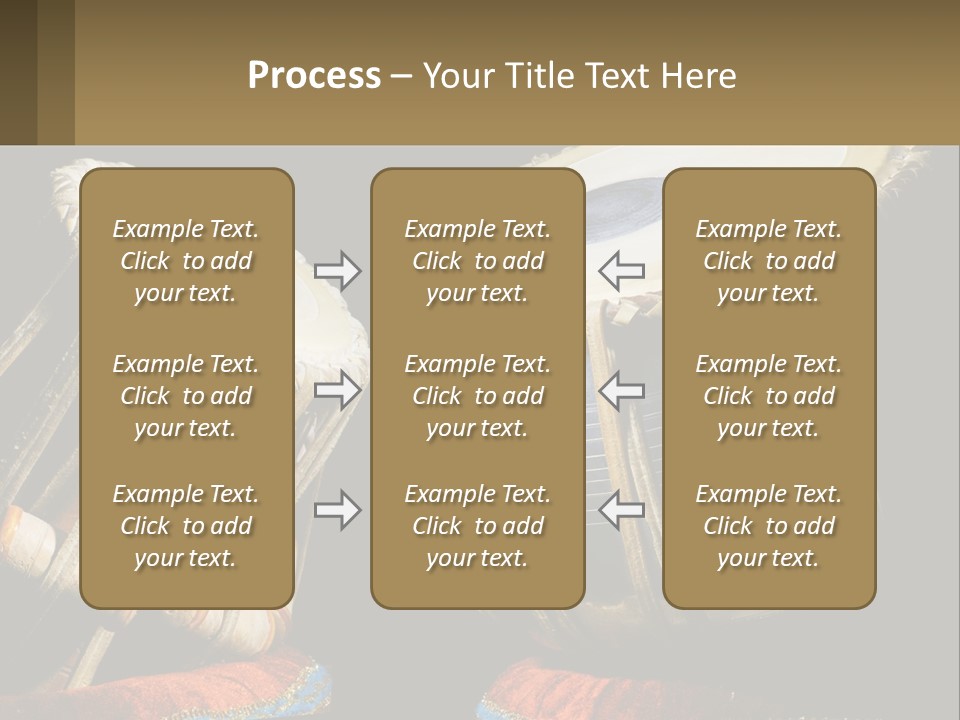 Process – Your Title Text Here

Example Text. Click to add your text.

Example Text. Click to add your text.

Example Text. Click to add your text.

Example Text. Click to add your text.

Example Text. Click to add your text.

Example Text. Click to add your text.

Example Text. Click to add your text.

Example Text. Click to add your text.

Example Text. Click to add your text.